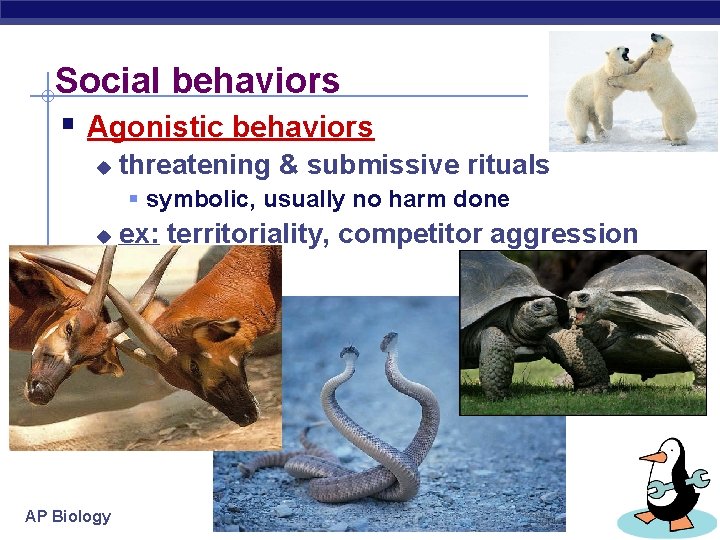 Social behaviors

Agonistic behaviors

threatening & submissive rituals

symbolic, usually no harm done

ex: territoriality, competitor aggression

AP Biology